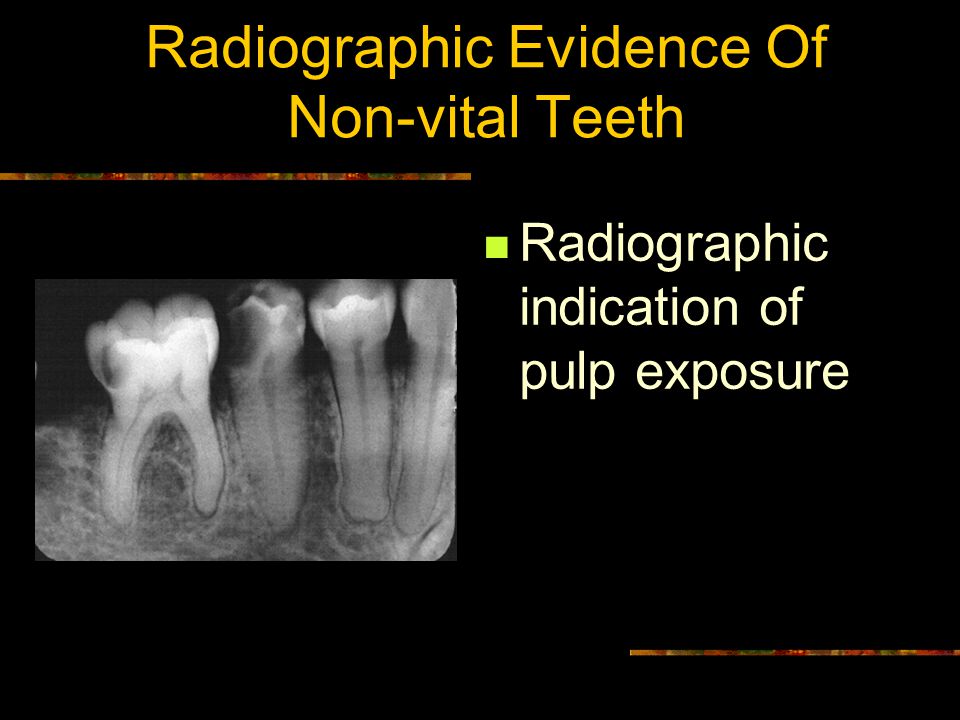 Radiographic Evidence Of Non-vital Teeth

Radiographic indication of pulp exposure